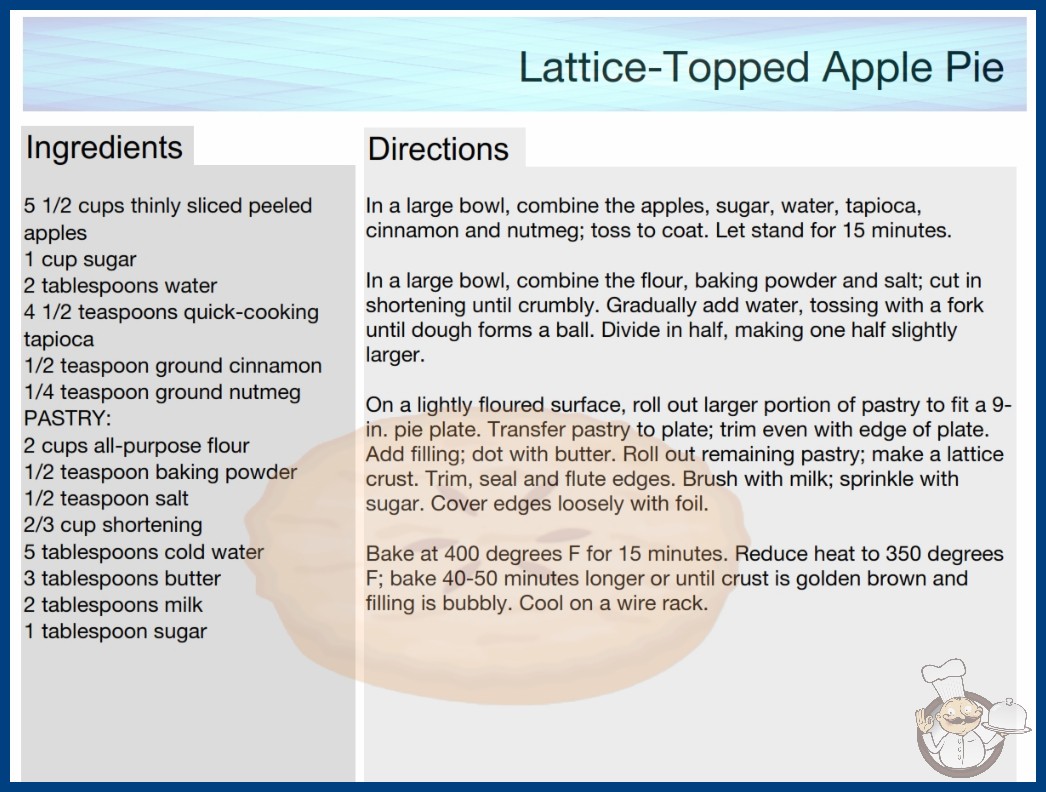 Lattice-Topped Apple Pie

Ingredients

5 1/2 cups thinly sliced peeled apples
1 cup sugar
2 tablespoons water
4 1/2 teaspoons quick-cooking tapioca
1/2 teaspoon ground cinnamon
1/4 teaspoon ground nutmeg
PASTRY:
2 cups all-purpose flour
1/2 teaspoon baking powder
1/2 teaspoon salt
2/3 cup shortening
5 tablespoons cold water
3 tablespoons butter
2 tablespoons milk
1 tablespoon sugar

Directions

In a large bowl, combine the apples, sugar, water, tapioca, cinnamon and nutmeg; toss to coat. Let stand for 15 minutes.

In a large bowl, combine the flour, baking powder and salt; cut in shortening until crumbly. Gradually add water, tossing with a fork until dough forms a ball. Divide in half, making one half slightly larger.

On a lightly floured surface, roll out larger portion of pastry to fit a 9-in. pie plate. Transfer pastry to plate; trim even with edge of plate. Add filling; dot with butter. Roll out remaining pastry; make a lattice crust. Trim, seal and flute edges. Brush with milk; sprinkle with sugar. Cover edges loosely with foil.

Bake at 400 degrees F for 15 minutes. Reduce heat to 350 degrees F; bake 40-50 minutes longer or until crust is golden brown and filling is bubbly. Cool on a wire rack.